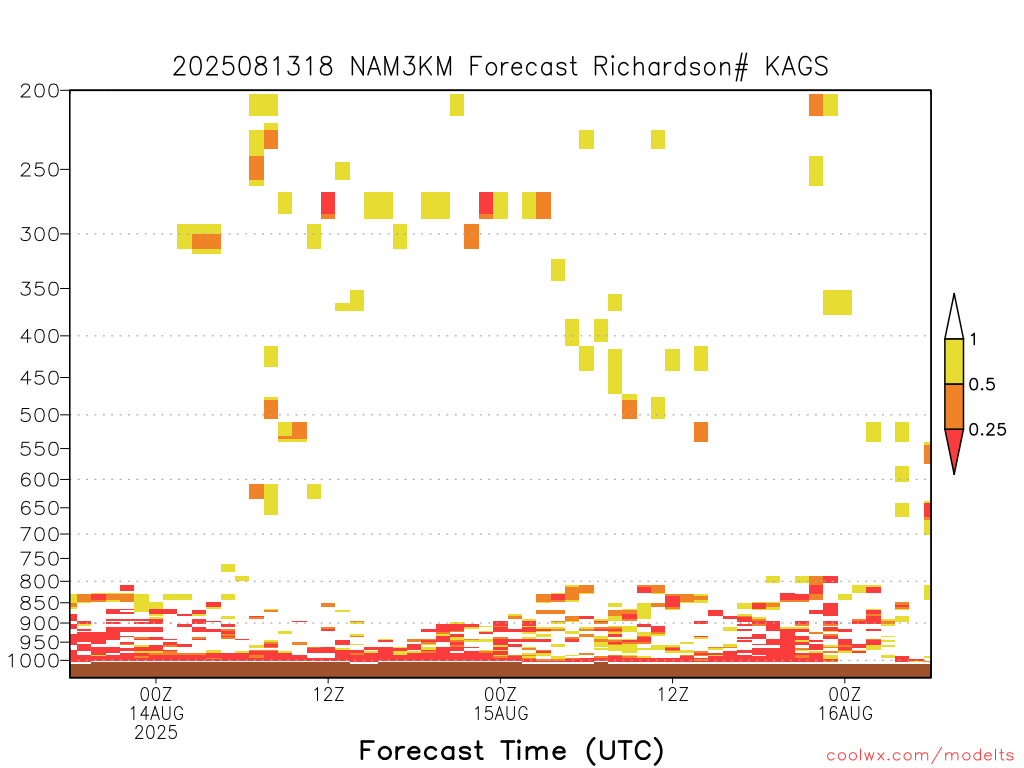 2025081318 NAM3KM Forecast Richardson# KAGS

200
250
300
350
400
450
500
550
600
650
700
750
800
850
900
950
1000

1
0.5
0.25

00Z
14AUG
2025
12Z
00Z
15AUG
12Z
00Z
16AUG

Forecast Time (UTC)

coolwx.com/modelts